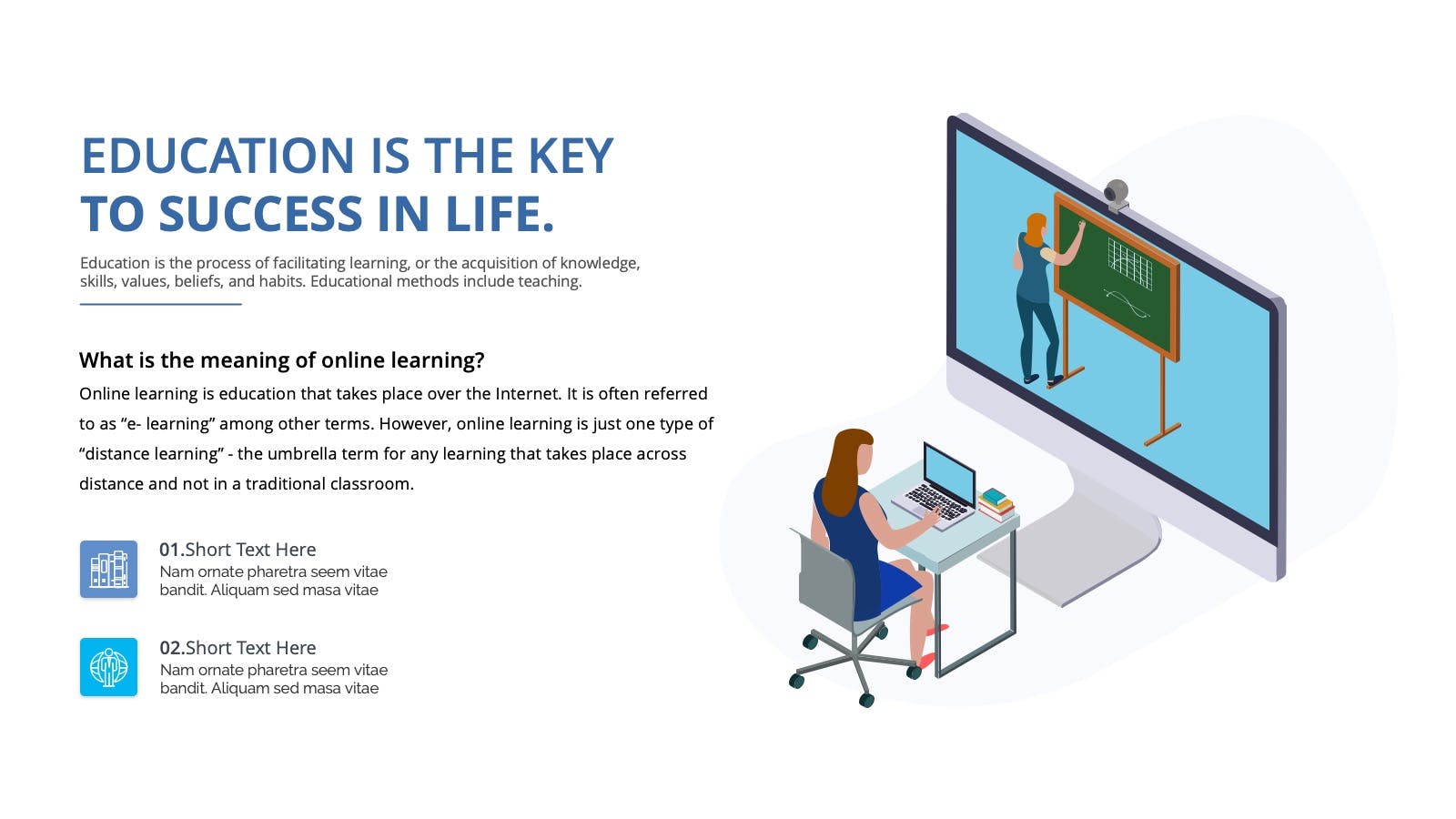 EDUCATION IS THE KEY TO SUCCESS IN LIFE.

Education is the process of facilitating learning, or the acquisition of knowledge, skills, values, beliefs, and habits. Educational methods include teaching.

What is the meaning of online learning?

Online learning is education that takes place over the Internet. It is often referred to as “e- learning” among other terms. However, online learning is just one type of “distance learning” - the umbrella term for any learning that takes place across distance and not in a traditional classroom.

01.Short Text Here
Nam ornate pharetra seem vitae bandit. Aliquam sed masa vitae

02.Short Text Here
Nam ornate pharetra seem vitae bandit. Aliquam sed masa vitae